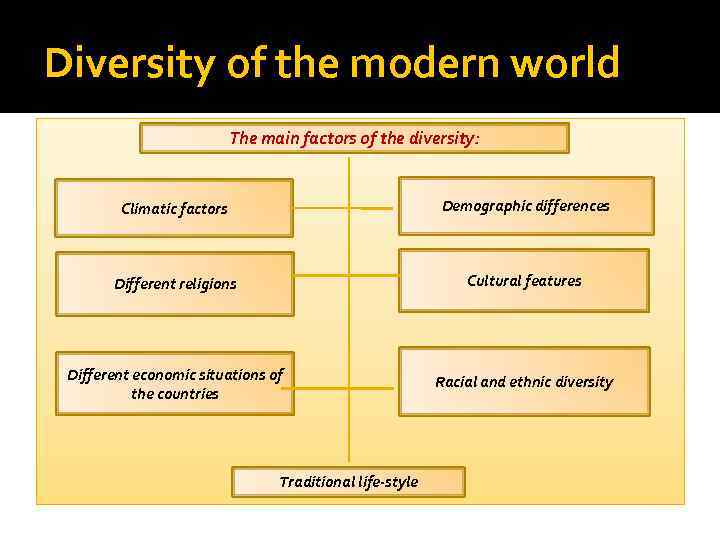 Diversity of the modern world

The main factors of the diversity:

Climatic factors

Demographic differences

Different religions

Cultural features

Different economic situations of the countries

Racial and ethnic diversity

Traditional life-style